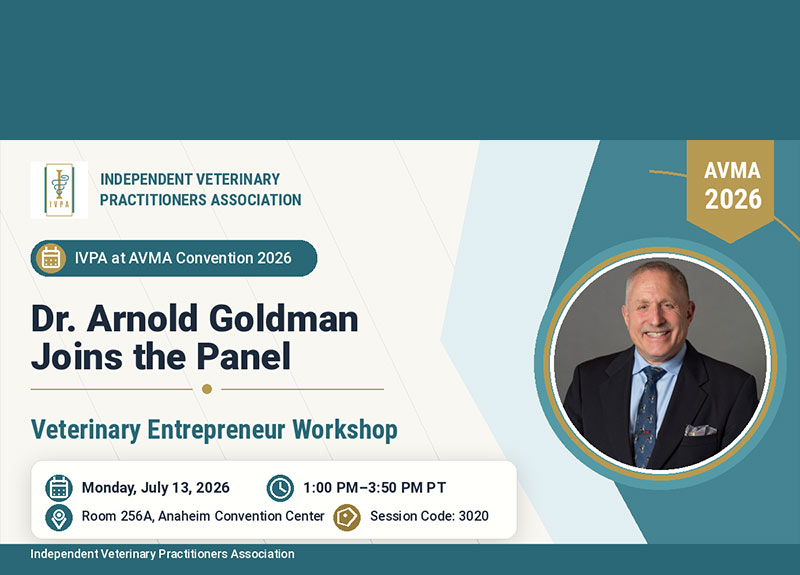 IVPA

INDEPENDENT VETERINARY PRACTITIONERS ASSOCIATION

AVMA 2026

IVPA at AVMA Convention 2026

Dr. Arnold Goldman Joins the Panel

Veterinary Entrepreneur Workshop

Monday, July 13, 2026

1:00 PM–3:50 PM PT

Room 256A, Anaheim Convention Center

Session Code: 3020

Independent Veterinary Practitioners Association